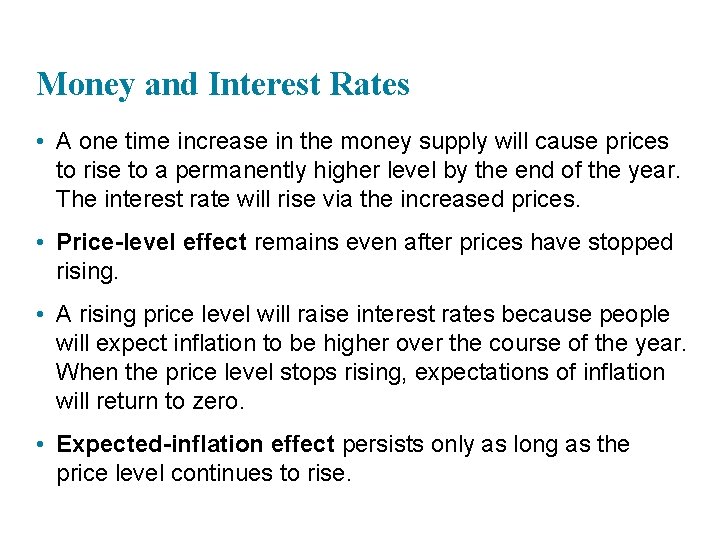 Money and Interest Rates

• A one time increase in the money supply will cause prices to rise to a permanently higher level by the end of the year. The interest rate will rise via the increased prices.

• Price-level effect remains even after prices have stopped rising.

• A rising price level will raise interest rates because people will expect inflation to be higher over the course of the year. When the price level stops rising, expectations of inflation will return to zero.

• Expected-inflation effect persists only as long as the price level continues to rise.